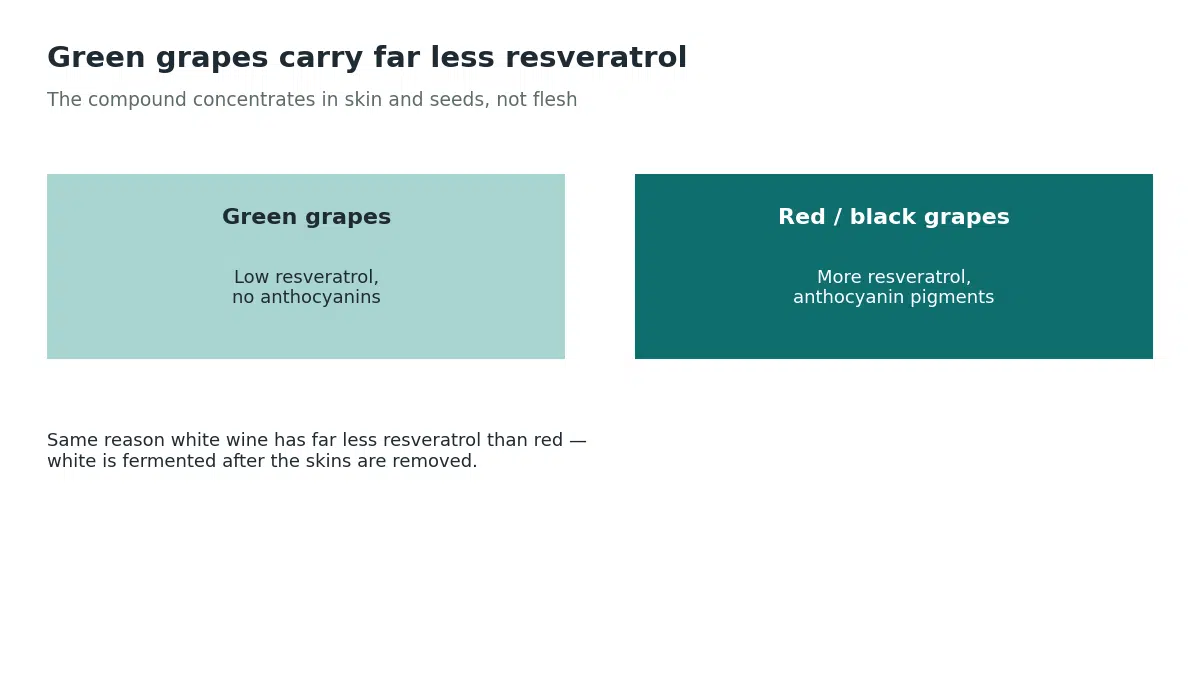 Green grapes carry far less resveratrol

The compound concentrates in skin and seeds, not flesh

Green grapes

Low resveratrol, no anthocyanins

Red / black grapes

More resveratrol, anthocyanin pigments

Same reason white wine has far less resveratrol than red — white is fermented after the skins are removed.